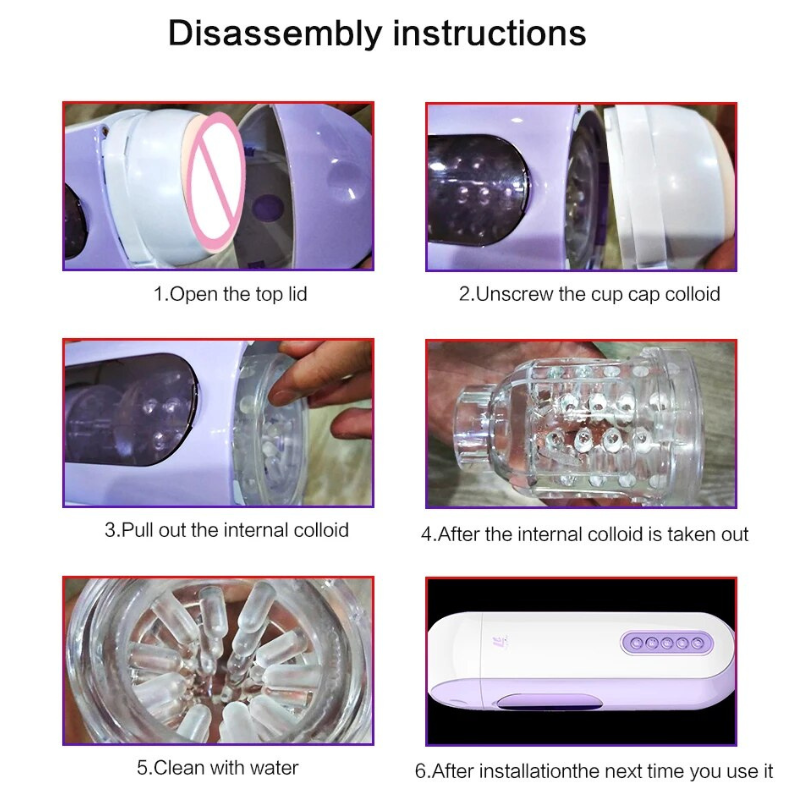 Disassembly instructions

1.Open the top lid

2.Unscrew the cup cap colloid

3.Pull out the internal colloid

4.After the internal colloid is taken out

5.Clean with water

6.After installationthe next time you use it